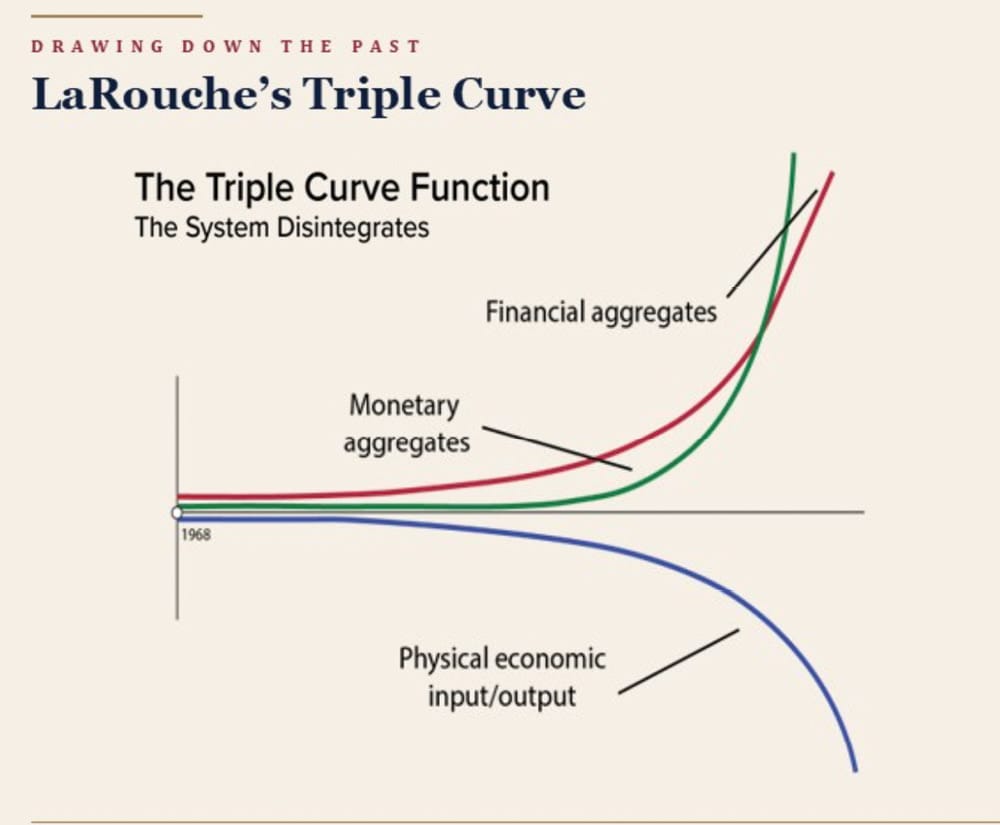 DRAWING DOWN THE PAST

LaRouche's Triple Curve

The Triple Curve Function
The System Disintegrates

Financial aggregates

Monetary aggregates

1968

Physical economic input/output